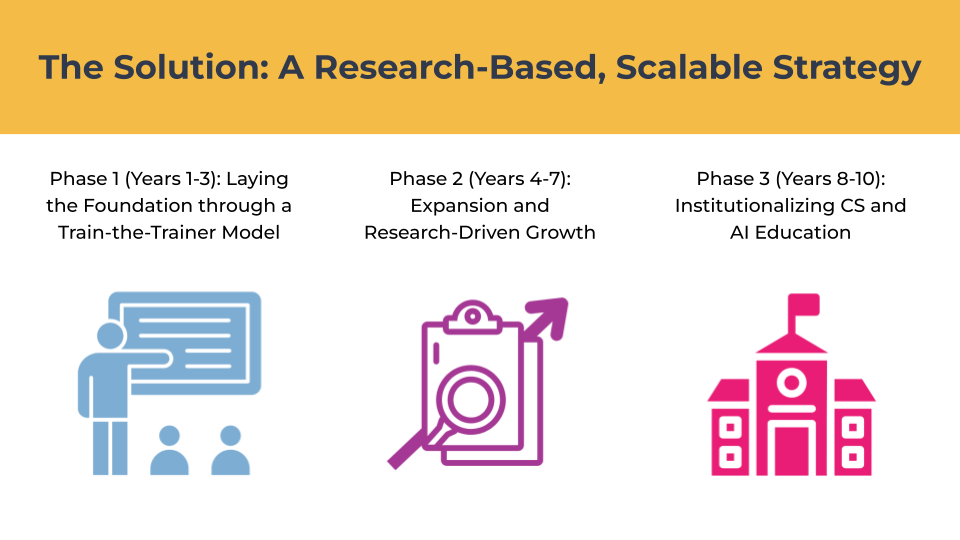 The Solution: A Research-Based, Scalable Strategy

Phase 1 (Years 1-3): Laying the Foundation through a Train-the-Trainer Model

Phase 2 (Years 4-7): Expansion and Research-Driven Growth

Phase 3 (Years 8-10): Institutionalizing CS and AI Education